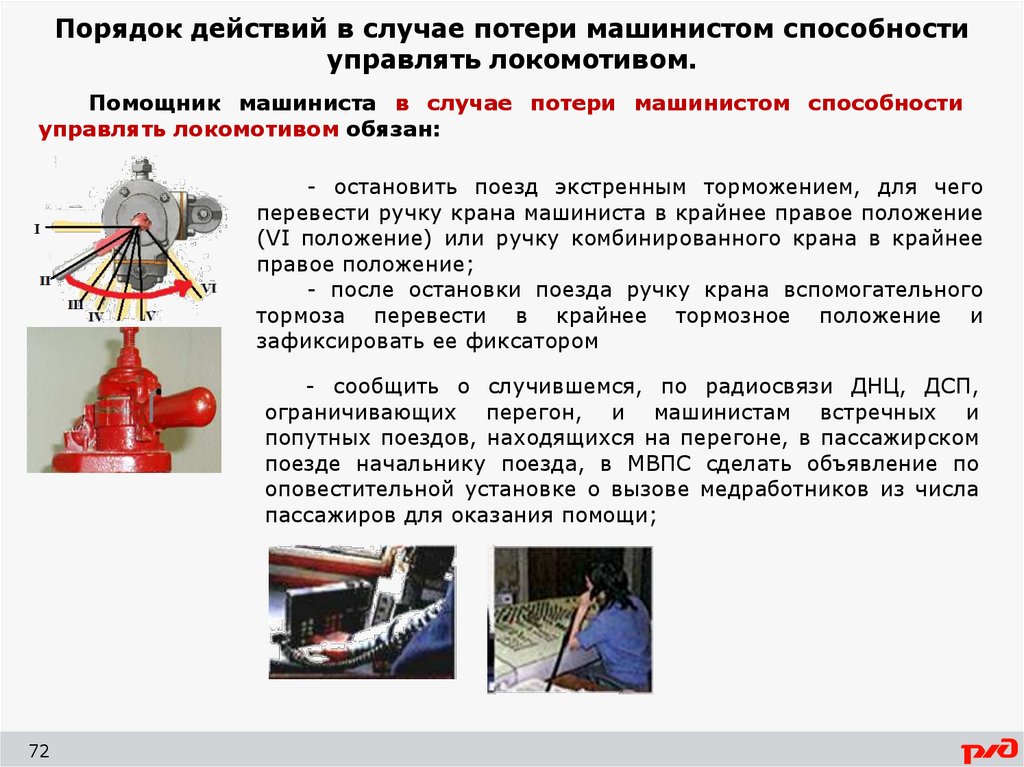 Порядок действий в случае потери машинистом способности управлять локомотивом.

Помощник машиниста в случае потери машинистом способности управлять локомотивом обязан:

I
II
III
IV
V
VI

- остановить поезд экстренным торможением, для чего перевести ручку крана машиниста в крайнее правое положение (VI положение) или ручку комбинированного крана в крайнее правое положение;

- после остановки поезда ручку крана вспомогательного тормоза перевести в крайнее тормозное положение и зафиксировать ее фиксатором

- сообщить о случившемся, по радиосвязи ДНЦ, ДСП, ограничивающих перегон, и машинистам встречных и попутных поездов, находящихся на перегоне, в пассажирском поезде начальнику поезда, в МВПС сделать объявление по оповестительной установке о вызове медработников из числа пассажиров для оказания помощи;

72

РЖД